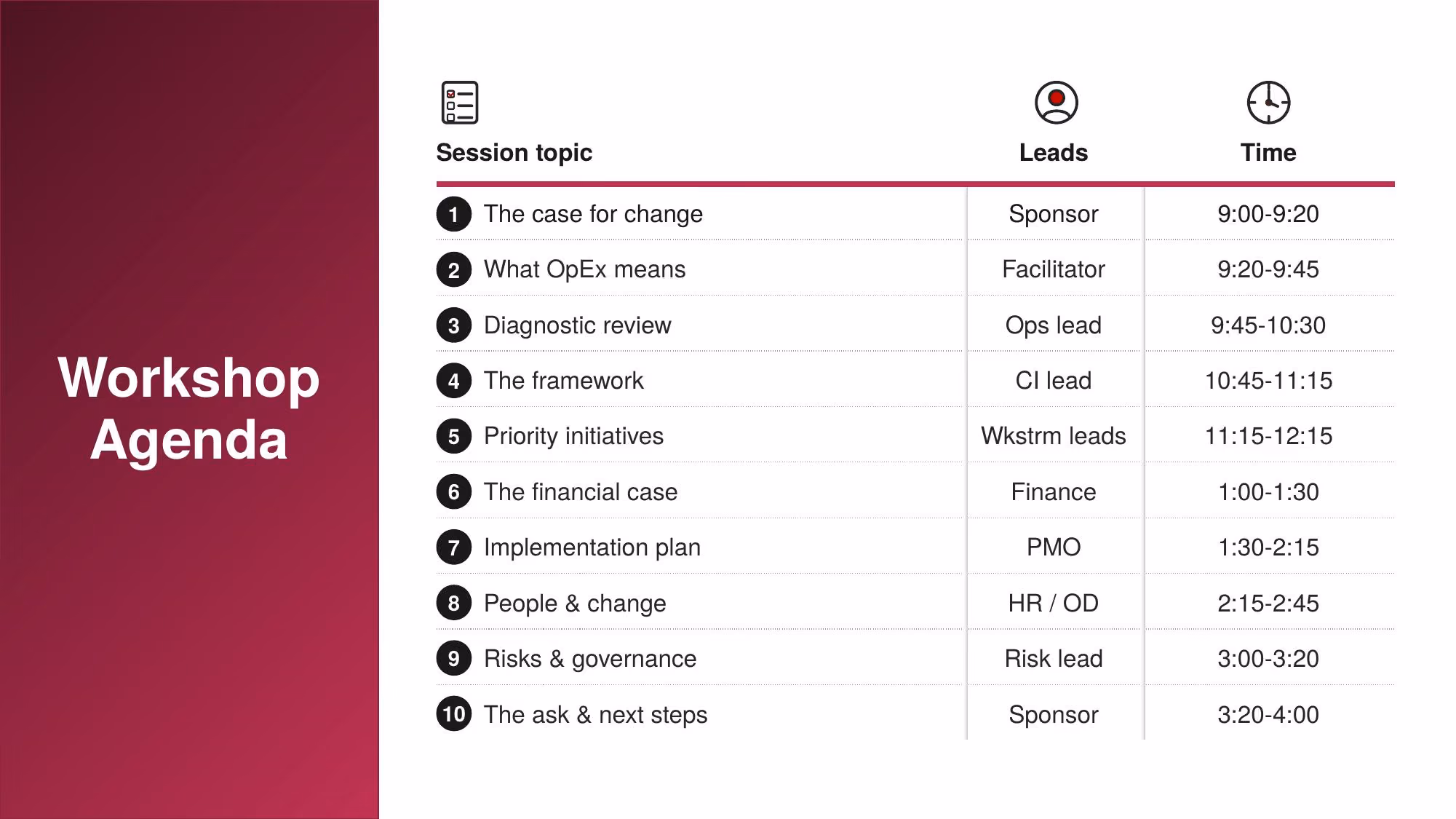 Workshop Agenda

| Session topic | Leads | Time |
|---|---|---|
| 1 The case for change | Sponsor | 9:00-9:20 |
| 2 What OpEx means | Facilitator | 9:20-9:45 |
| 3 Diagnostic review | Ops lead | 9:45-10:30 |
| 4 The framework | CI lead | 10:45-11:15 |
| 5 Priority initiatives | Wkstrm leads | 11:15-12:15 |
| 6 The financial case | Finance | 1:00-1:30 |
| 7 Implementation plan | PMO | 1:30-2:15 |
| 8 People & change | HR / OD | 2:15-2:45 |
| 9 Risks & governance | Risk lead | 3:00-3:20 |
| 10 The ask & next steps | Sponsor | 3:20-4:00 |